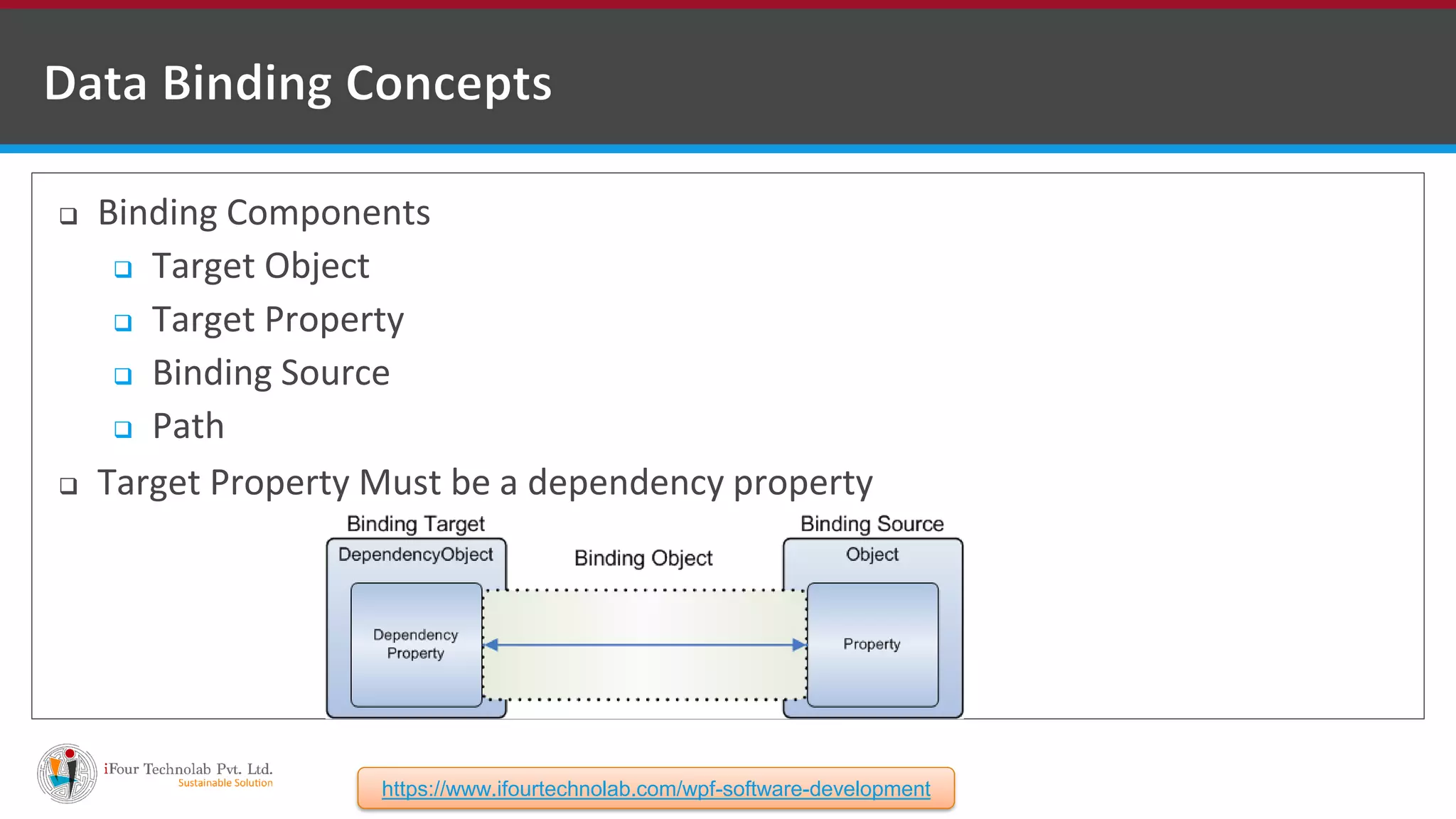 Data Binding Concepts

❑ Binding Components
❑ Target Object
❑ Target Property
❑ Binding Source
❑ Path

❑ Target Property Must be a dependency property

Binding Target
DependencyObject
Dependency Property

Binding Object

Binding Source
Object
Property

iFour Technolab Pvt. Ltd.
Sustainable Solution

https://www.ifourtechnolab.com/wpf-software-development